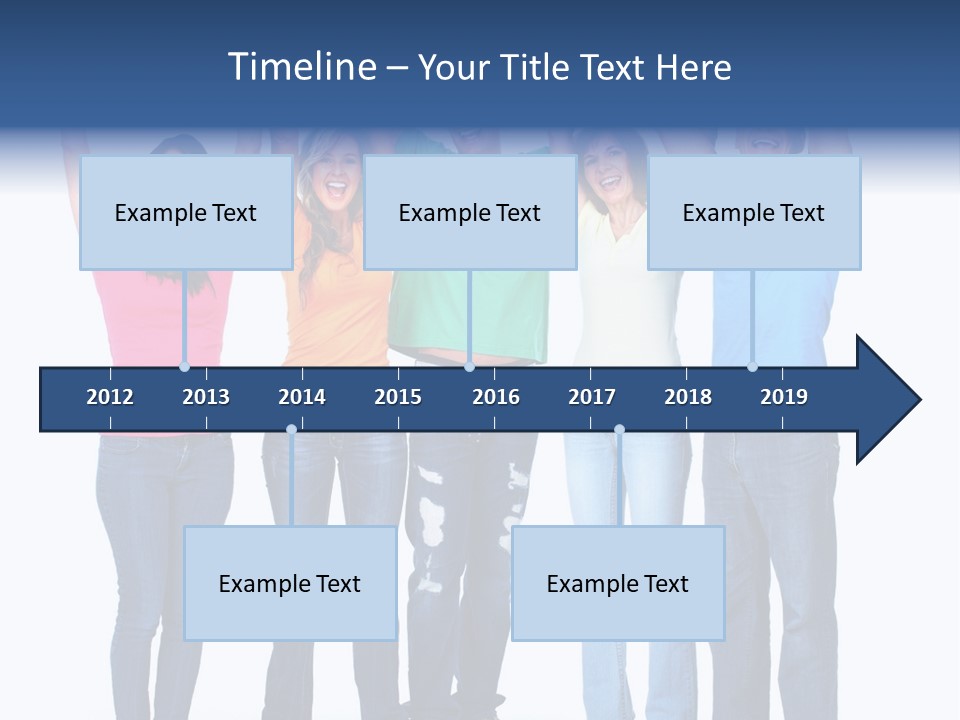 Timeline – Your Title Text Here

Example Text

Example Text

Example Text

2012 2013 2014 2015 2016 2017 2018 2019

Example Text

Example Text